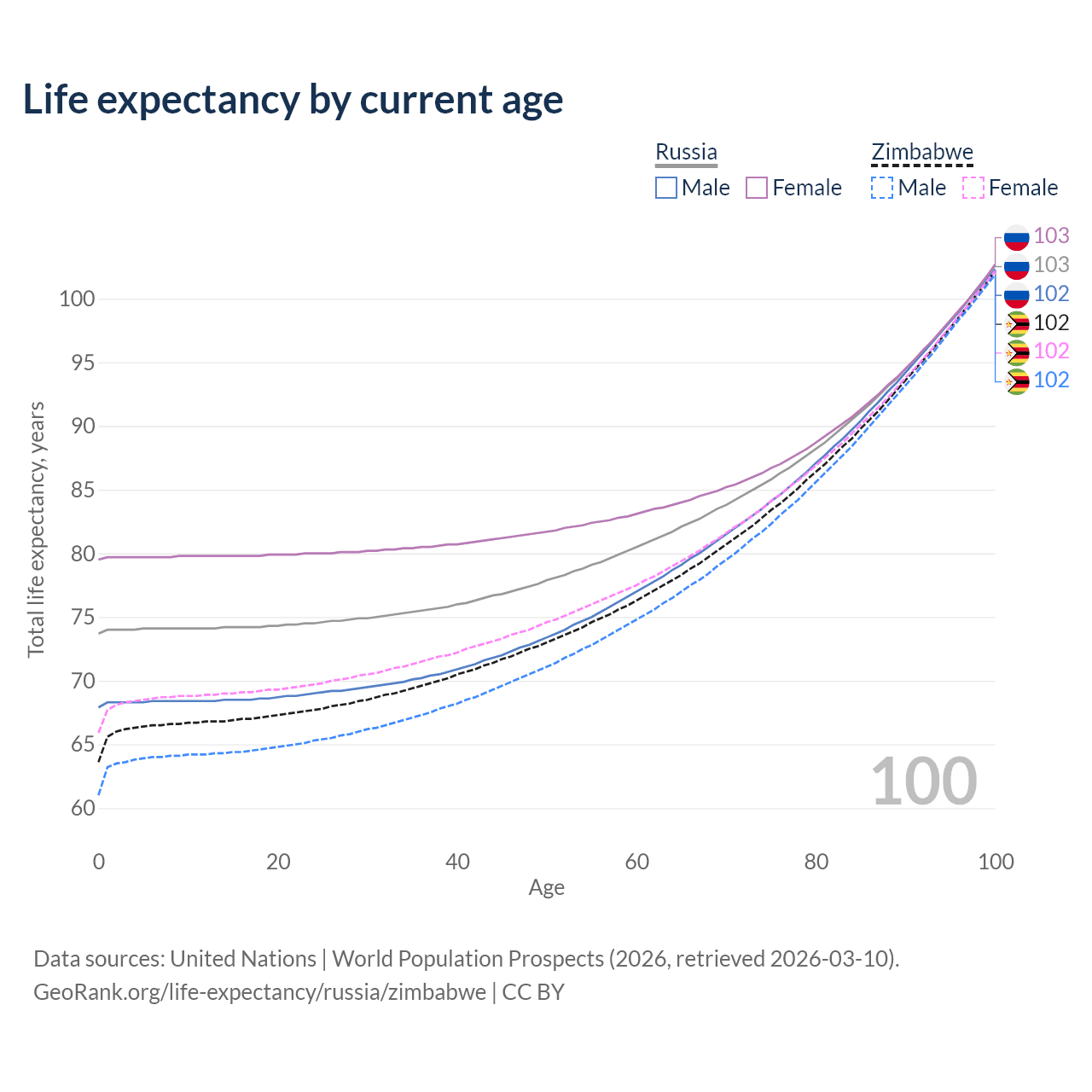 Life expectancy by current age

Russia
Male Female

Zimbabwe
Male Female

103
103
102
102
102
102

Total life expectancy, years

100
95
90
85
80
75
70
65
60

100

0
20
40
60
80
100
Age

Data sources: United Nations | World Population Prospects (2026, retrieved 2026-03-10).
GeoRank.org/life-expectancy/russia/zimbabwe | CC BY